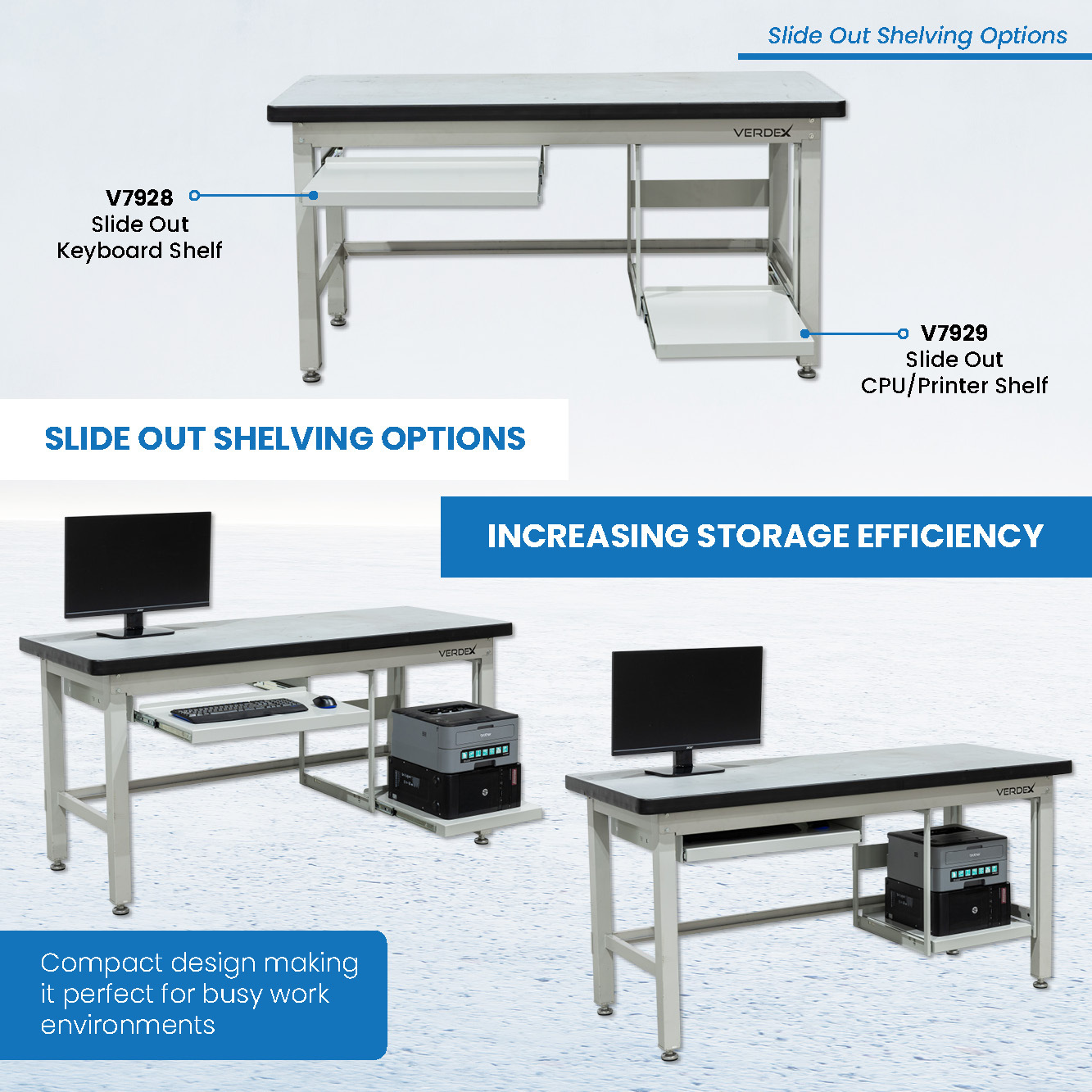 Slide Out Shelving Options

VERDEX

V7928
Slide Out
Keyboard Shelf

V7929
Slide Out
CPU/Printer Shelf

SLIDE OUT SHELVING OPTIONS

INCREASING STORAGE EFFICIENCY

VERDEX

VERDEX

Compact design making it perfect for busy work environments